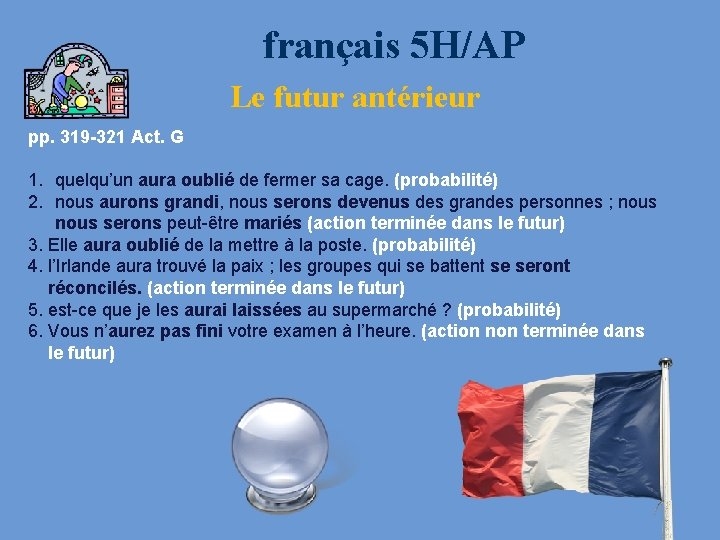 français 5H/AP

Le futur antérieur

pp. 319-321 Act. G

1. quelqu'un aura oublié de fermer sa cage. (probabilité)
2. nous aurons grandi, nous serons devenus des grandes personnes ; nous nous serons peut-être mariés (action terminée dans le futur)
3. Elle aura oublié de la mettre à la poste. (probabilité)
4. l'Irlande aura trouvé la paix ; les groupes qui se battent se seront réconcilés. (action terminée dans le futur)
5. est-ce que je les aurai laissées au supermarché ? (probabilité)
6. Vous n'aurez pas fini votre examen à l'heure. (action non terminée dans le futur)